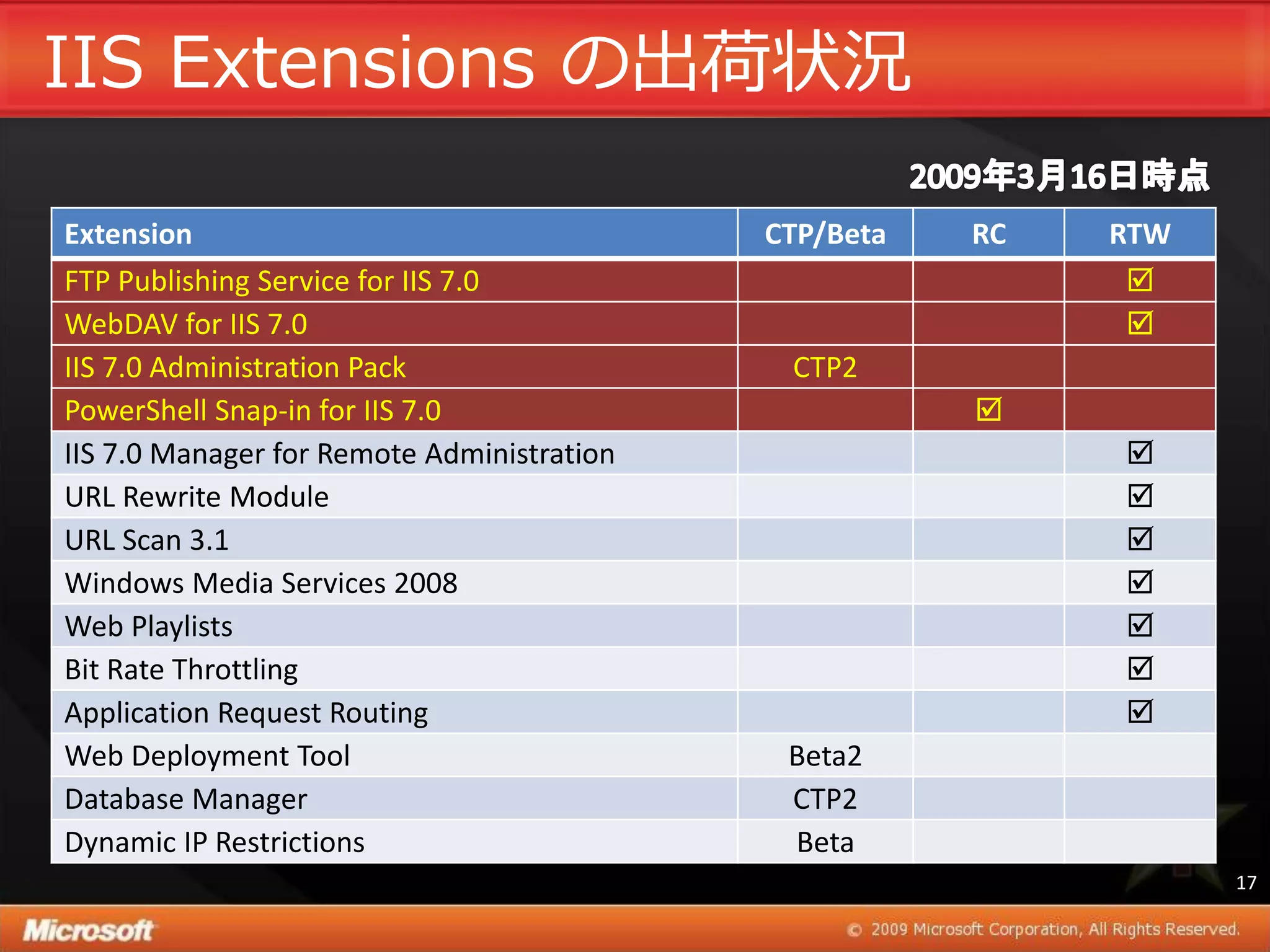 IIS Extensions の出荷状況

2009年3月16日時点

| Extension | CTP/Beta | RC | RTW |
|---|---|---|---|
| FTP Publishing Service for IIS 7.0 | | | ☑ |
| WebDAV for IIS 7.0 | | | ☑ |
| IIS 7.0 Administration Pack | CTP2 | | |
| PowerShell Snap-in for IIS 7.0 | | ☑ | |
| IIS 7.0 Manager for Remote Administration | | | ☑ |
| URL Rewrite Module | | | ☑ |
| URL Scan 3.1 | | | ☑ |
| Windows Media Services 2008 | | | ☑ |
| Web Playlists | | | ☑ |
| Bit Rate Throttling | | | ☑ |
| Application Request Routing | | | ☑ |
| Web Deployment Tool | Beta2 | | |
| Database Manager | CTP2 | | |
| Dynamic IP Restrictions | Beta | | |

17

Microsoft

© 2009 Microsoft Corporation, All Rights Reserved.